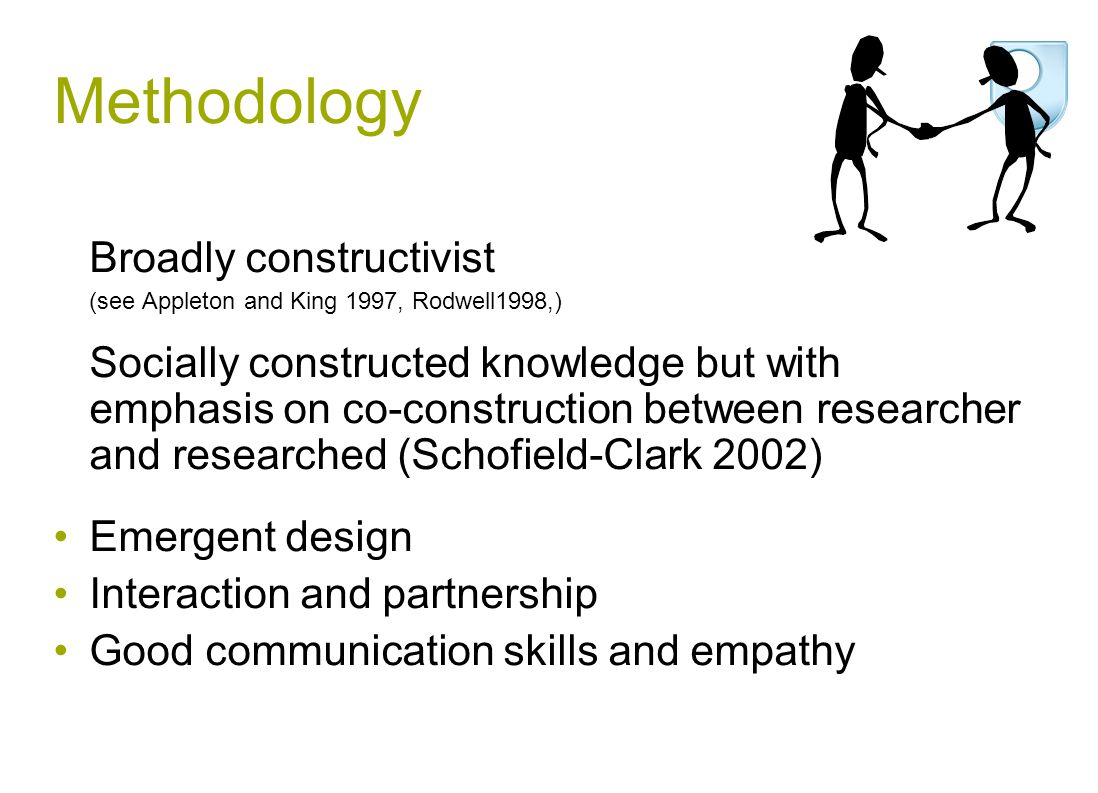 Methodology

Broadly constructivist
(see Appleton and King 1997, Rodwell1998,)

Socially constructed knowledge but with emphasis on co-construction between researcher and researched (Schofield-Clark 2002)

• Emergent design
• Interaction and partnership
• Good communication skills and empathy